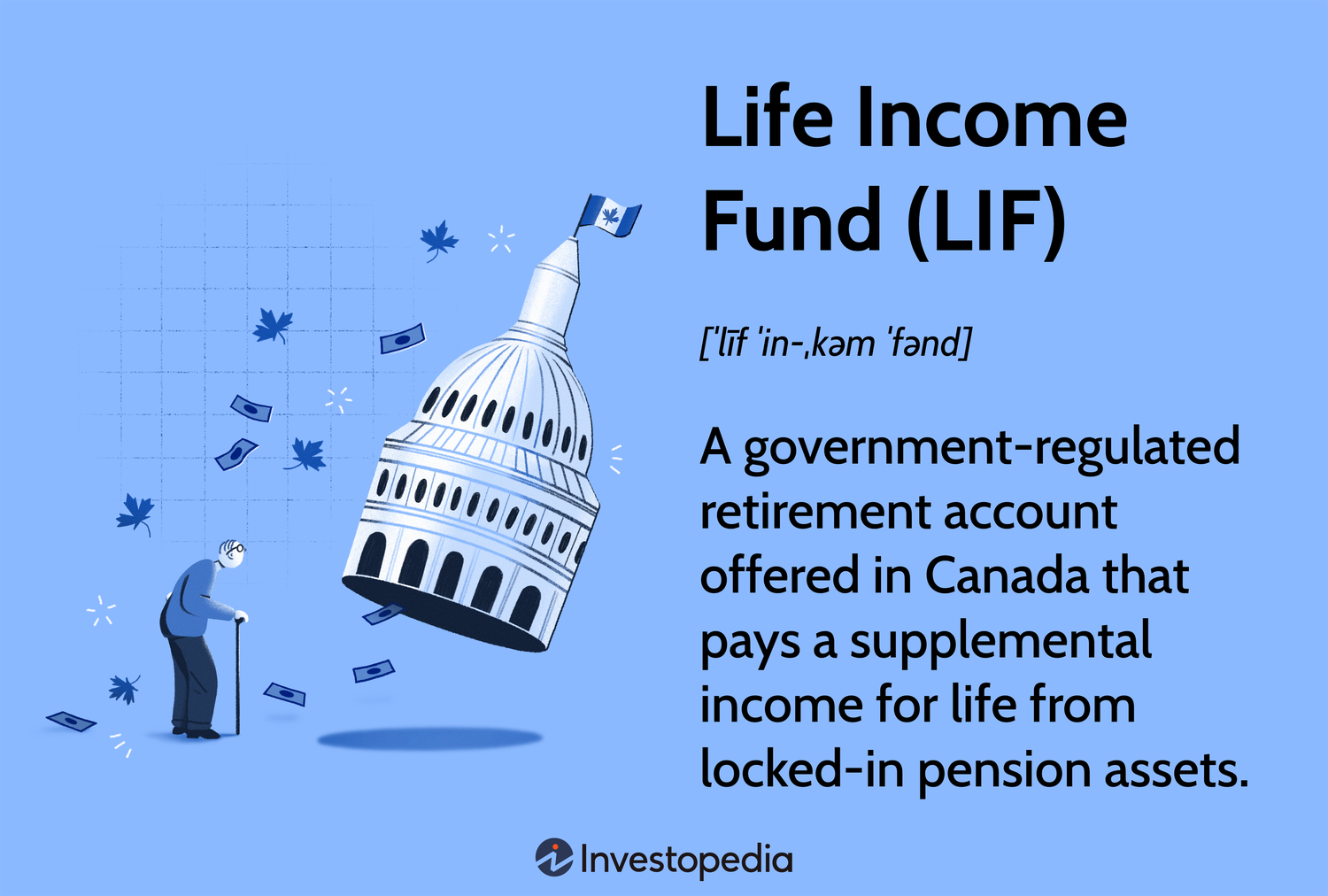 Life Income Fund (LIF)

[ˈlīf ˈin-ˌkəm ˈfənd]

A government-regulated retirement account offered in Canada that pays a supplemental income for life from locked-in pension assets.

Investopedia